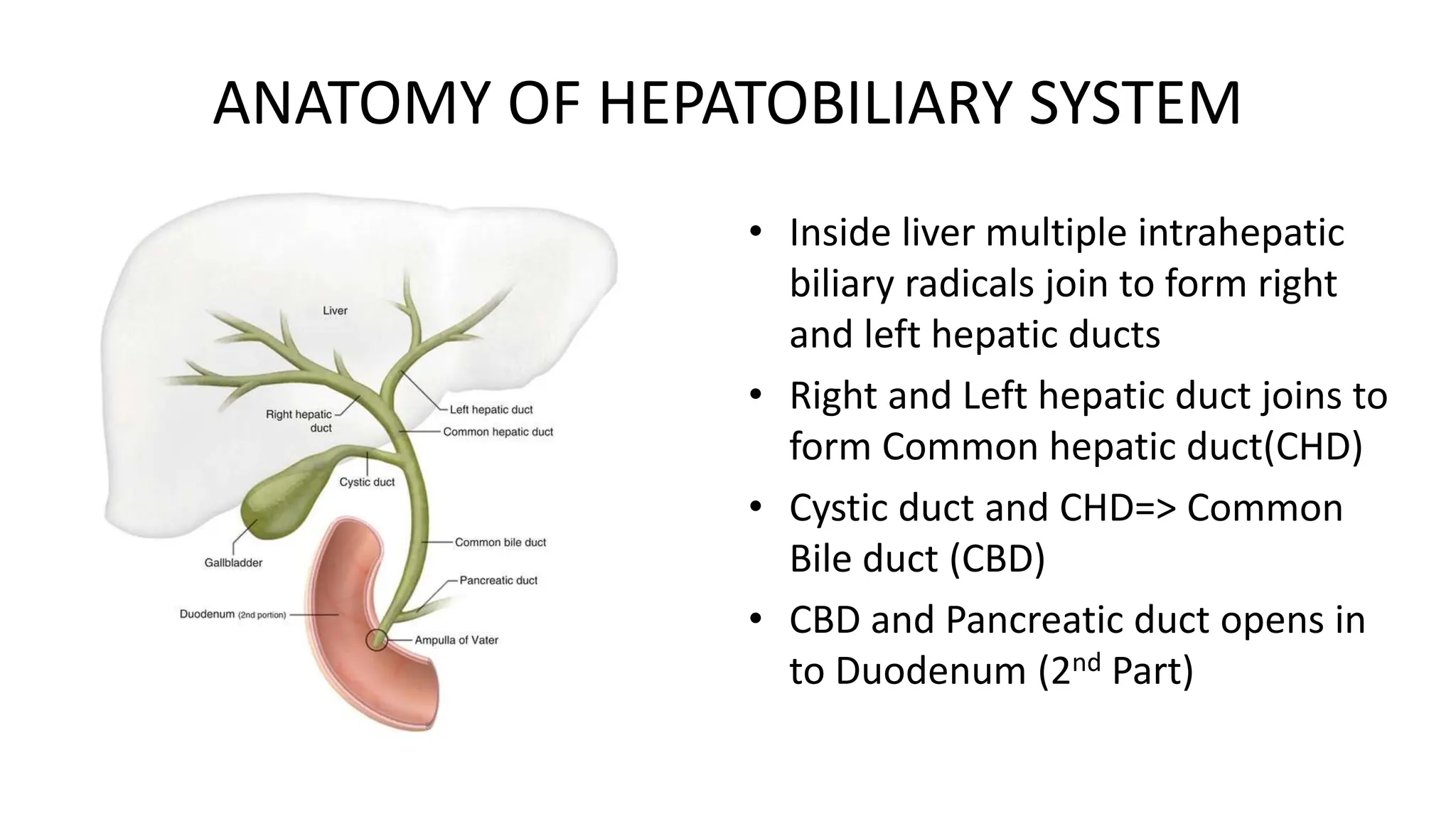 ANATOMY OF HEPATOBILIARY SYSTEM

Liver

Right hepatic duct

Left hepatic duct

Common hepatic duct

Cystic duct

Gallbladder

Common bile duct

Pancreatic duct

Duodenum (2nd portion)

Ampulla of Vater

• Inside liver multiple intrahepatic biliary radicals join to form right and left hepatic ducts

• Right and Left hepatic duct joins to form Common hepatic duct(CHD)

• Cystic duct and CHD=> Common Bile duct (CBD)

• CBD and Pancreatic duct opens in to Duodenum ($2^{nd}$ Part)